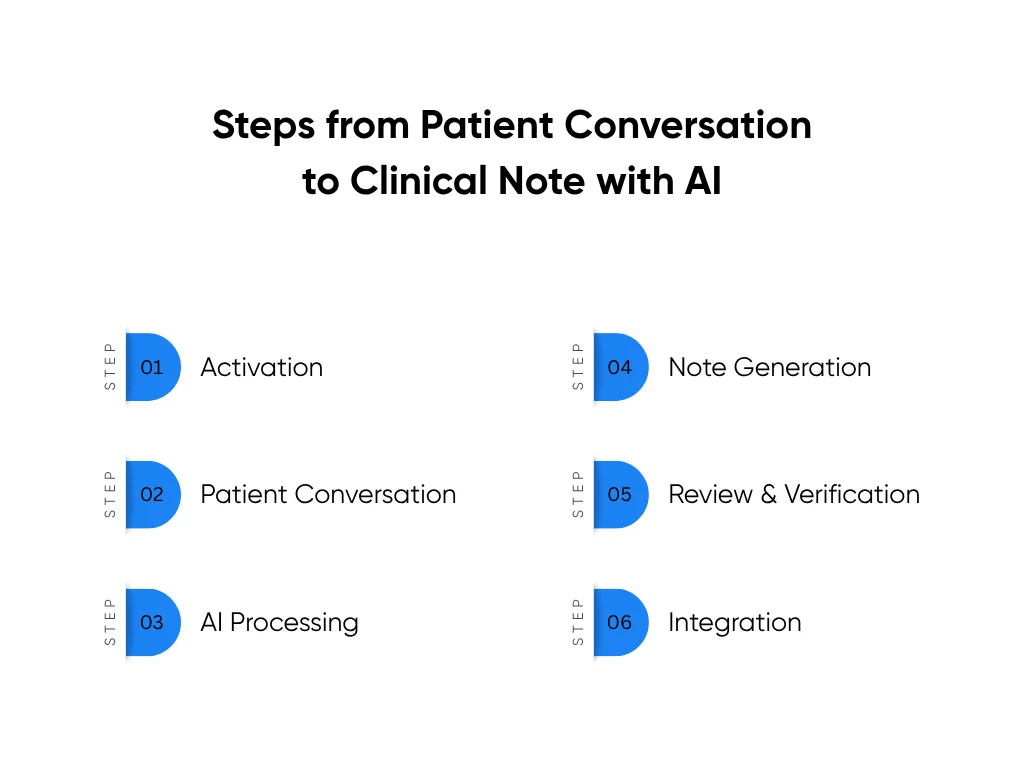 Steps from Patient Conversation to Clinical Note with AI

STEP 01 Activation

STEP 02 Patient Conversation

STEP 03 AI Processing

STEP 04 Note Generation

STEP 05 Review & Verification

STEP 06 Integration